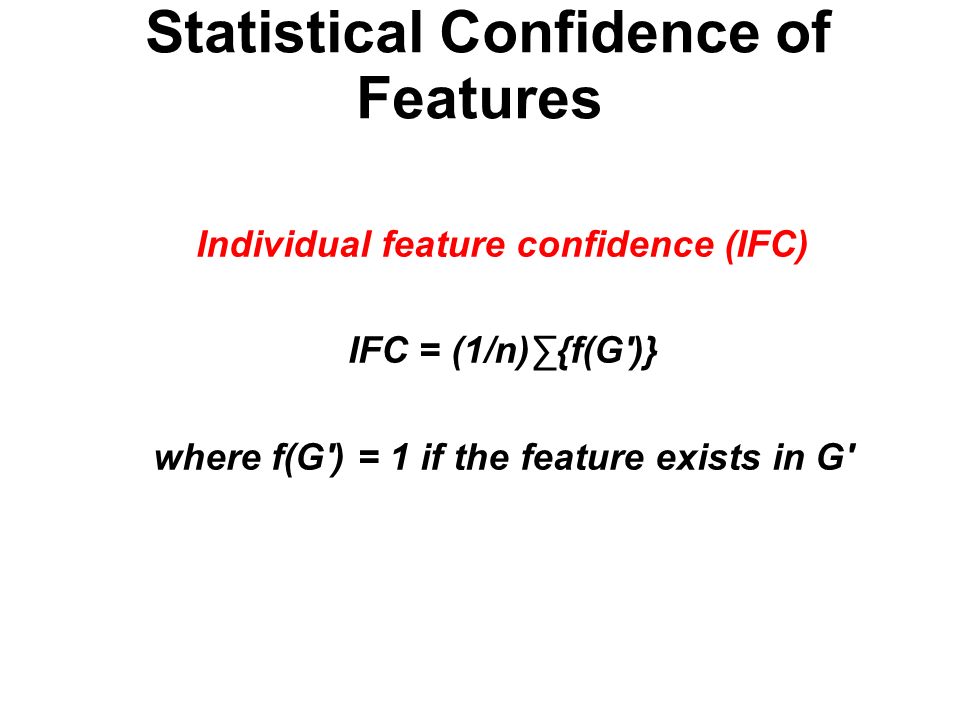 Statistical Confidence of Features

Individual feature confidence (IFC)

$IFC = (1/n)\sum\{f(G')\}$

where $f(G') = 1$ if the feature exists in $G'$